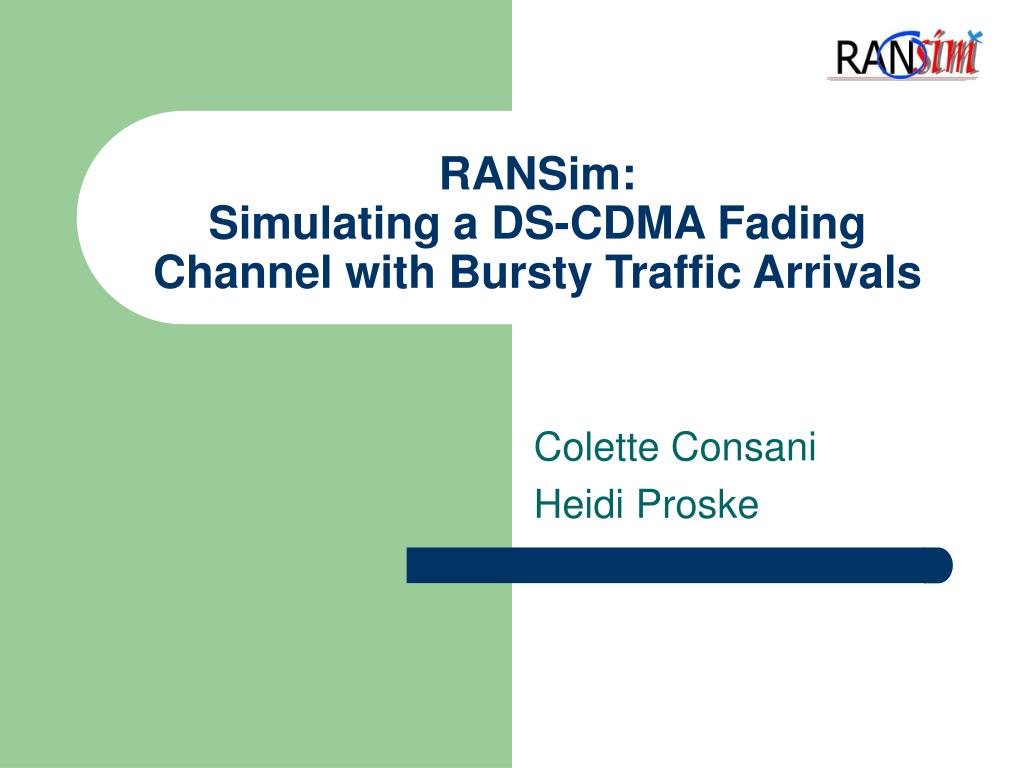 RANsim

RANSim:
Simulating a DS-CDMA Fading Channel with Bursty Traffic Arrivals

Colette Consani
Heidi Proske